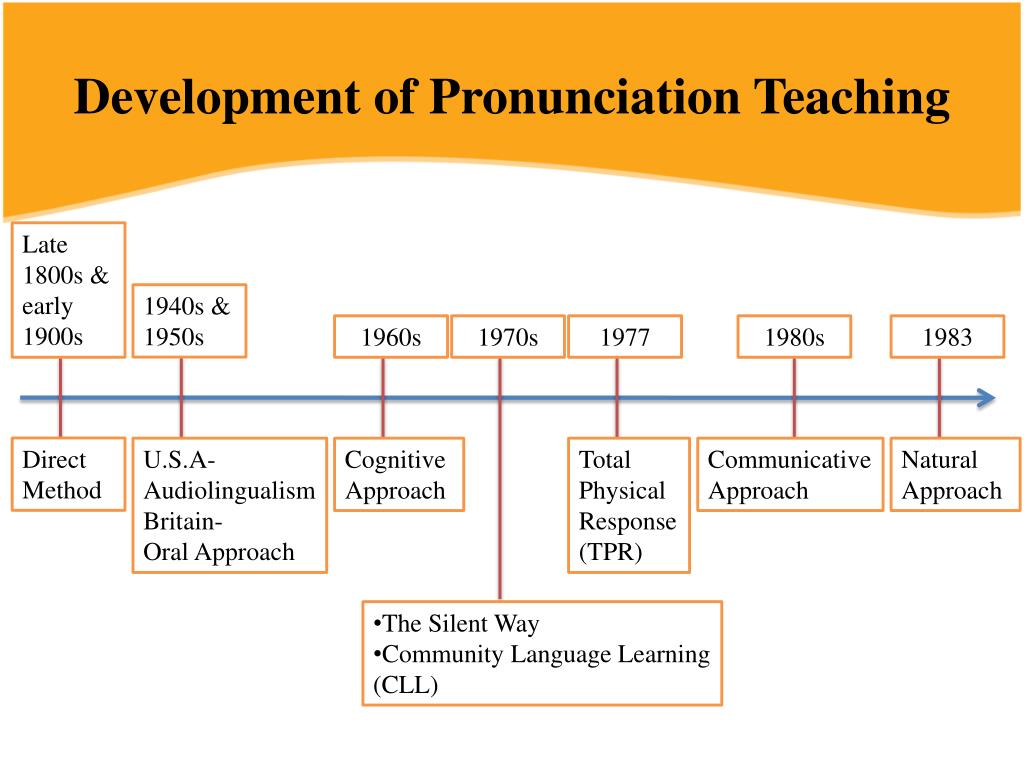 Development of Pronunciation Teaching

Late 1800s & early 1900s

1940s & 1950s

1960s

1970s

1977

1980s

1983

Direct Method

U.S.A- Audiolingualism
Britain-
Oral Approach

Cognitive Approach

Total Physical Response (TPR)

Communicative Approach

Natural Approach

•The Silent Way
•Community Language Learning (CLL)